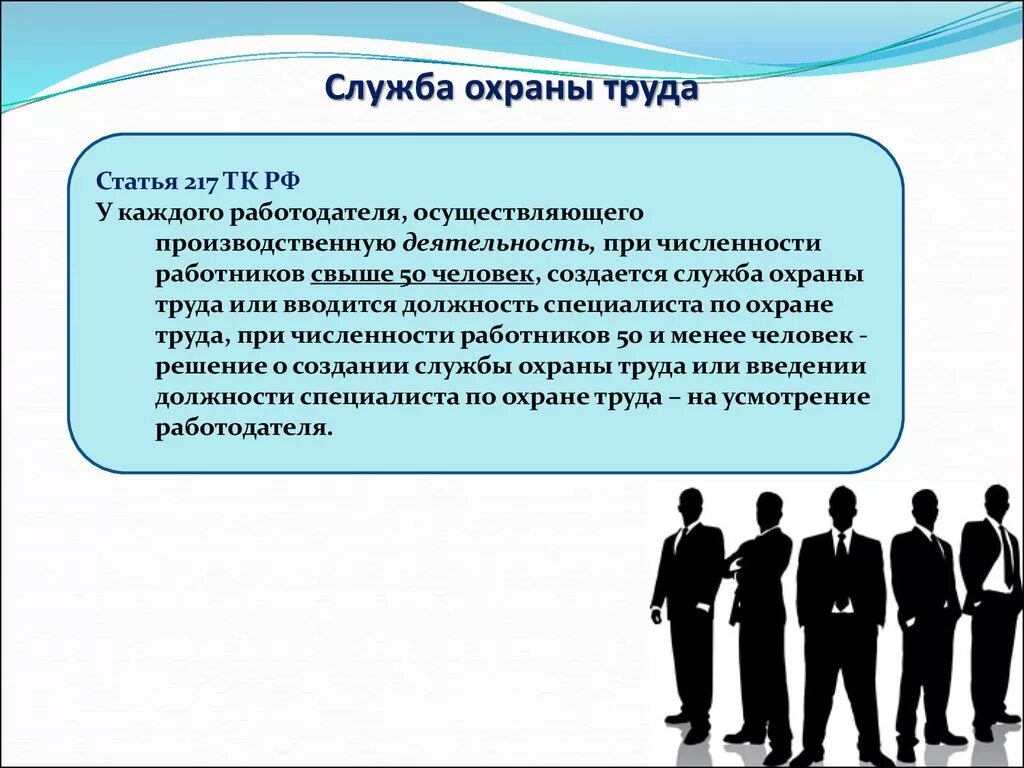 Служба охраны труда

Статья 217 ТК РФ
У каждого работодателя, осуществляющего производственную деятельность, при численности работников свыше 50 человек, создается служба охраны труда или вводится должность специалиста по охране труда, при численности работников 50 и менее человек - решение о создании службы охраны труда или введении должности специалиста по охране труда – на усмотрение работодателя.